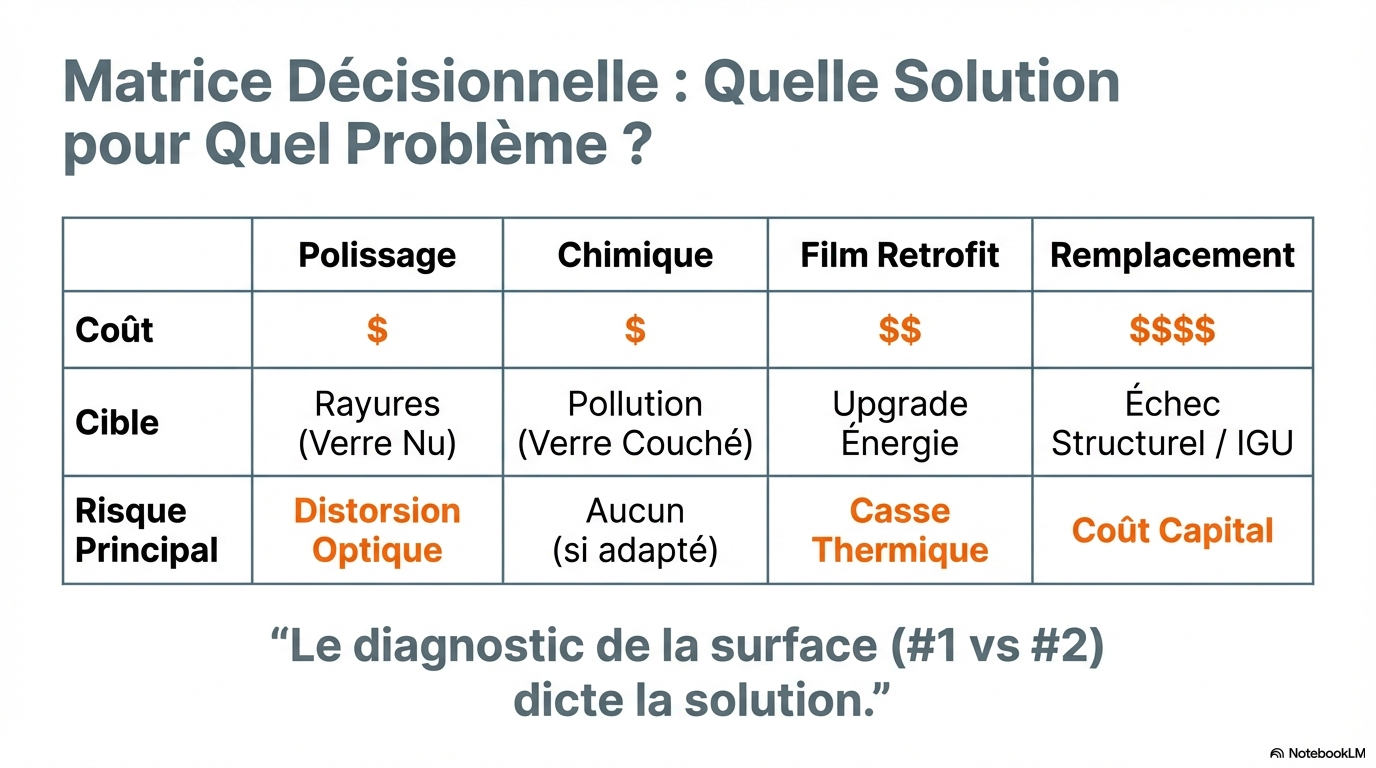 Matrice Décisionnelle : Quelle Solution pour Quel Problème ?

| | Polissage | Chimique | Film Retrofit | Remplacement |
|---|---|---|---|---|
| Coût | \$ | \$ | \$\$ | \$\$\$\$ |
| Cible | Rayures (Verre Nu) | Pollution (Verre Couché) | Upgrade Énergie | Échec Structurel / IGU |
| Risque Principal | Distorsion Optique | Aucun (si adapté) | Casse Thermique | Coût Capital |

“Le diagnostic de la surface (#1 vs #2) dicte la solution.”

NotebookLM